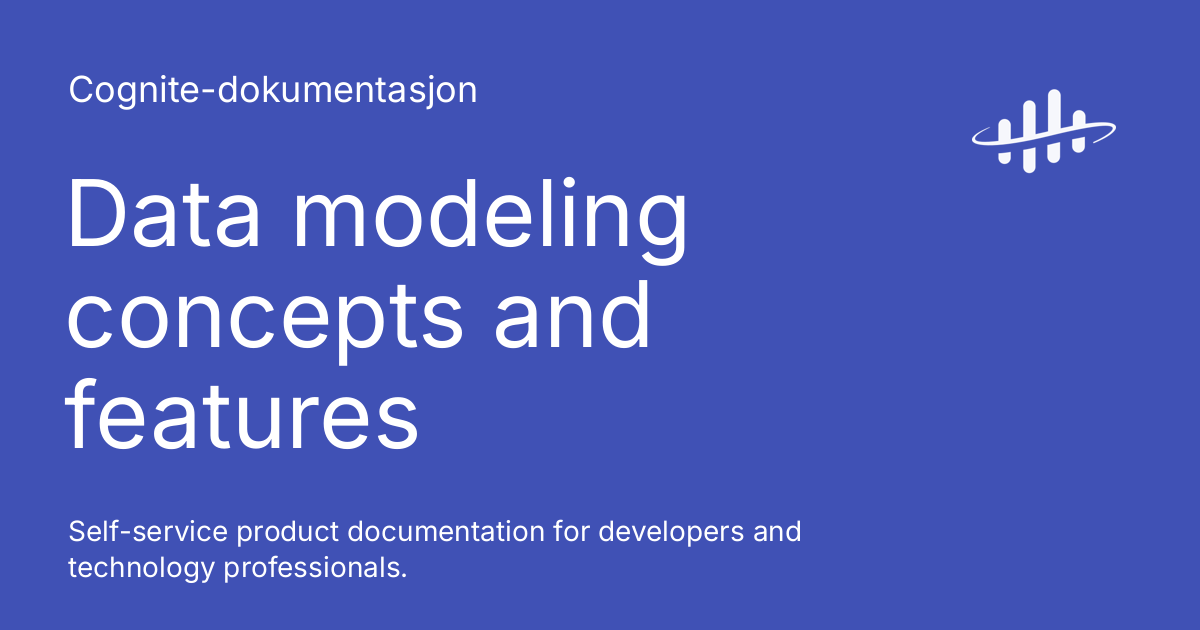 Cognite-dokumentasjon

Data modeling concepts and features

Self-service product documentation for developers and technology professionals.